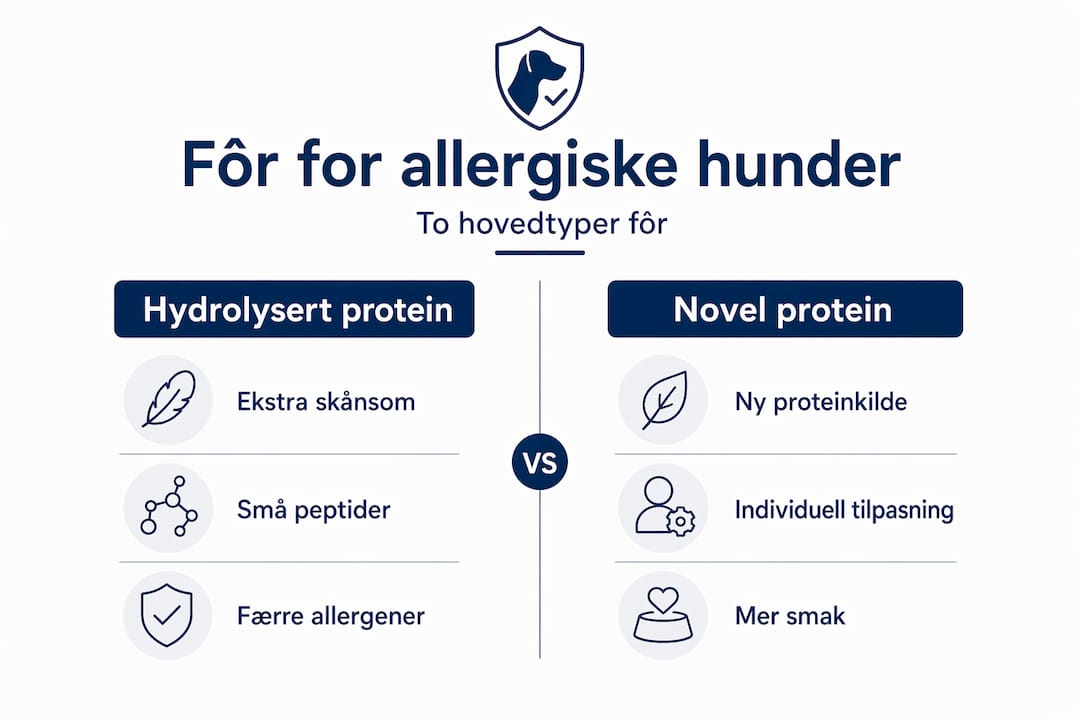 Fôr for allergiske hunder

To hovedtyper fôr

Hydrolysert protein

Ekstra skånsom

Små peptider

Færre allergener

VS

Novel protein

Ny proteinkilde

Individuell tilpasning

Mer smak